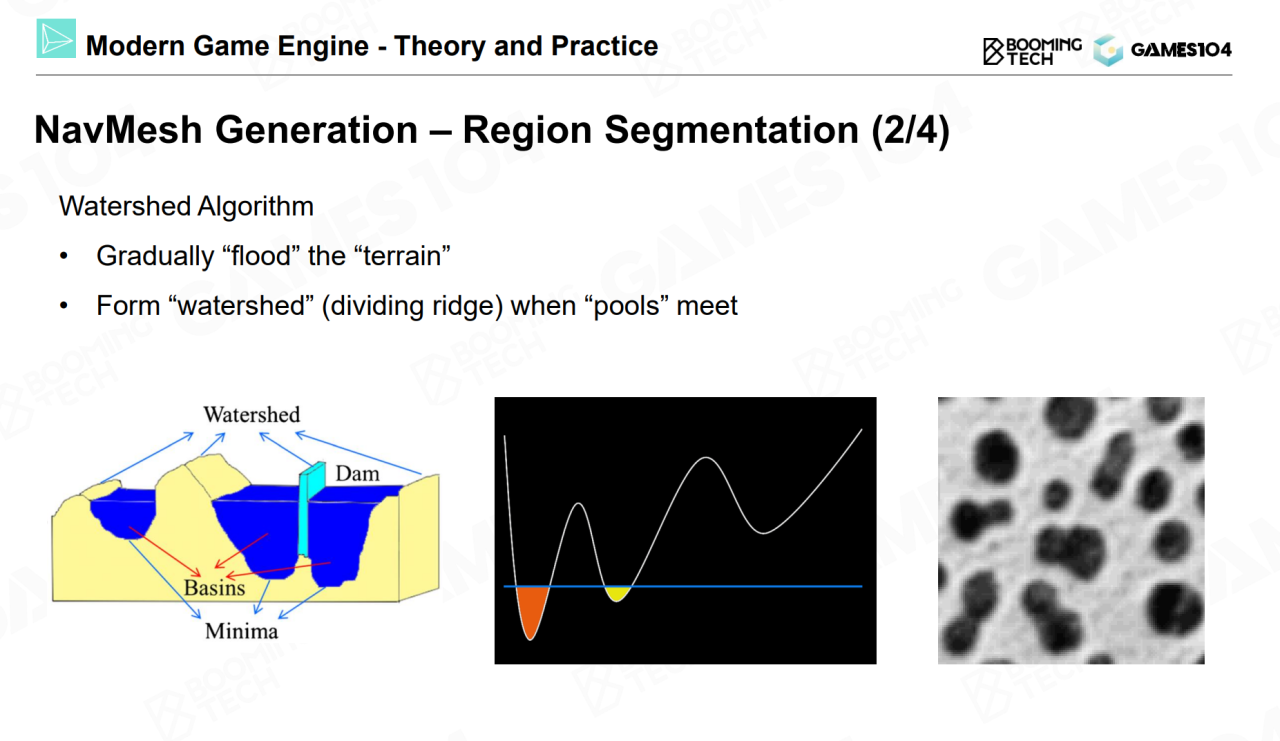 Modern Game Engine - Theory and Practice

BOOMING TECH GAMES104

NavMesh Generation – Region Segmentation (2/4)

Watershed Algorithm

• Gradually “flood” the “terrain”

• Form “watershed” (dividing ridge) when “pools” meet

Watershed

Dam

Basins

Minima